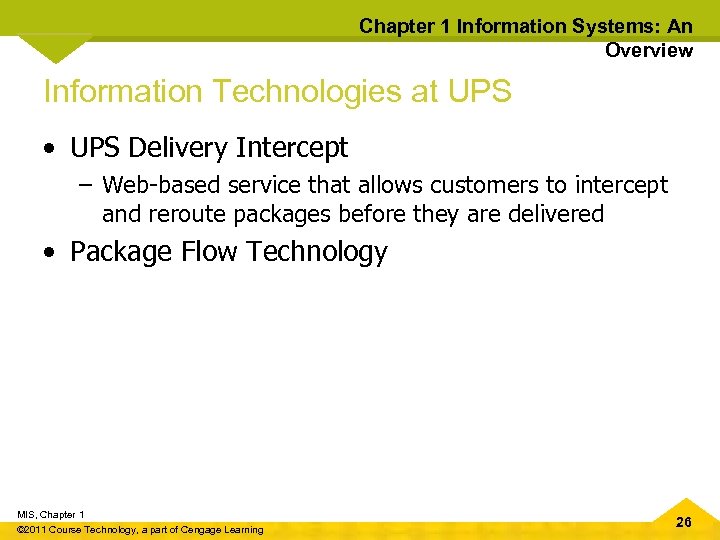 Chapter 1 Information Systems: An Overview

Information Technologies at UPS

• UPS Delivery Intercept
– Web-based service that allows customers to intercept and reroute packages before they are delivered
• Package Flow Technology

MIS, Chapter 1
©2011 Course Technology, a part of Cengage Learning

26